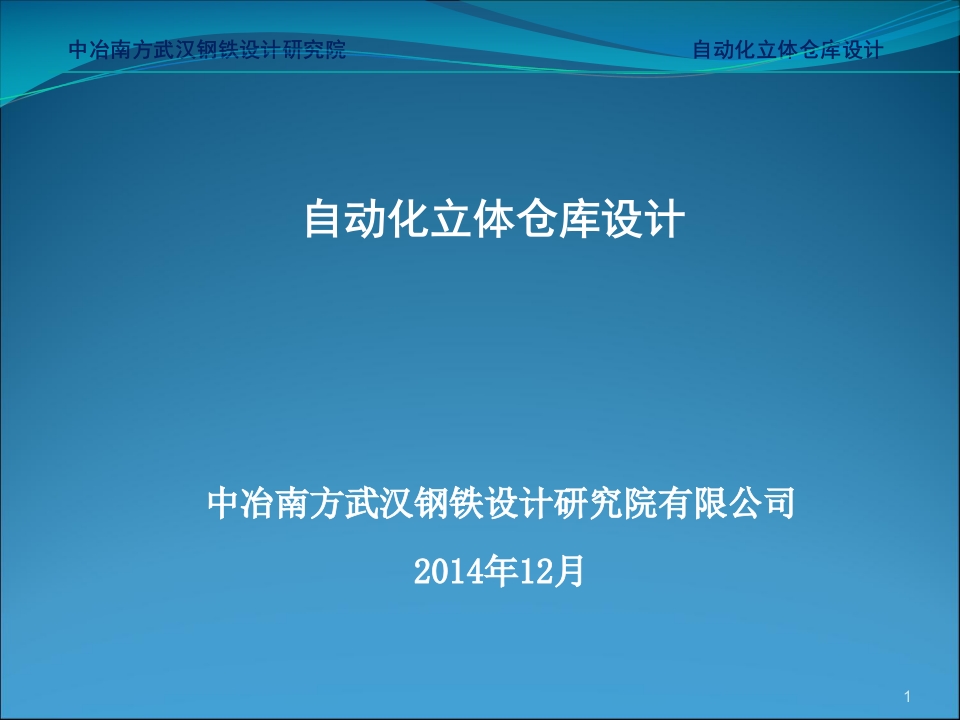 中冶南方武汉钢铁设计研究院

自动化立体仓库设计

自动化立体仓库设计

中冶南方武汉钢铁设计研究院有限公司

2014年12月

1